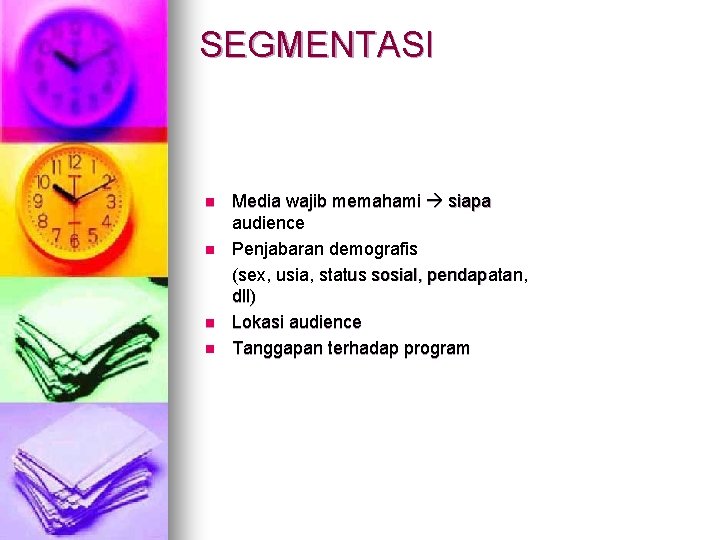 SEGMENTASI

- Media wajib memahami → siapa audience
- Penjabaran demografis

(sex, usia, status sosial, pendapatan, dll)

- Lokasi audience
- Tanggapan terhadap program